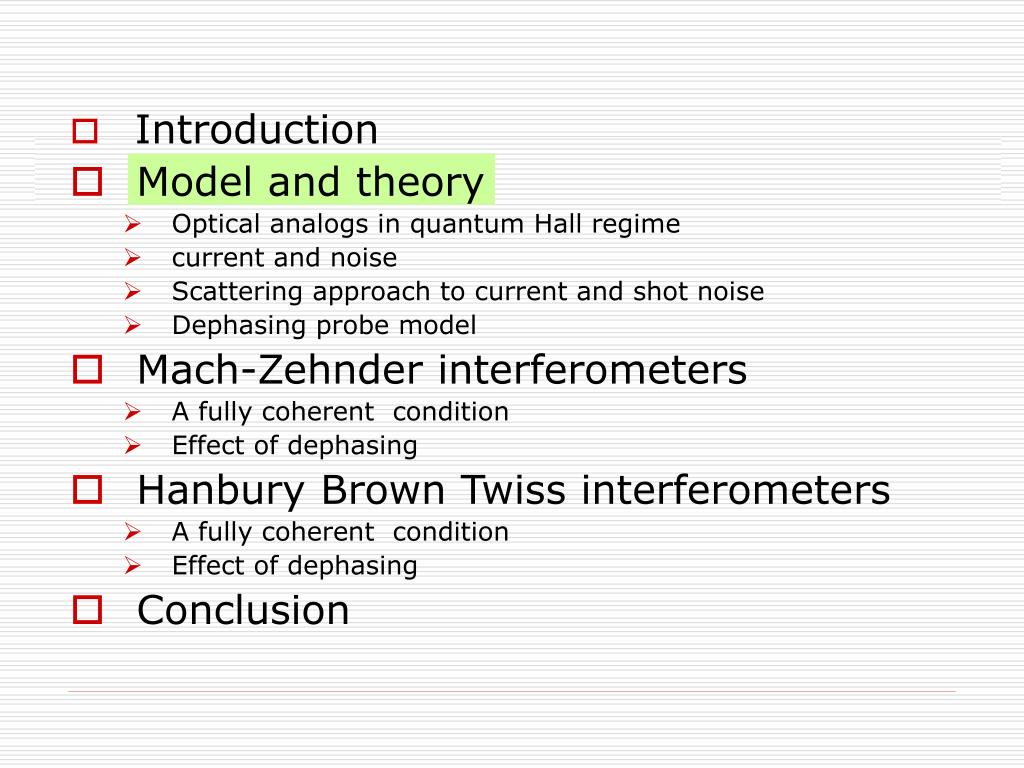 Introduction
Model and theory
Optical analogs in quantum Hall regime
current and noise
Scattering approach to current and shot noise
Dephasing probe model
Mach-Zehnder interferometers
A fully coherent condition
Effect of dephasing
Hanbury Brown Twiss interferometers
A fully coherent condition
Effect of dephasing
Conclusion